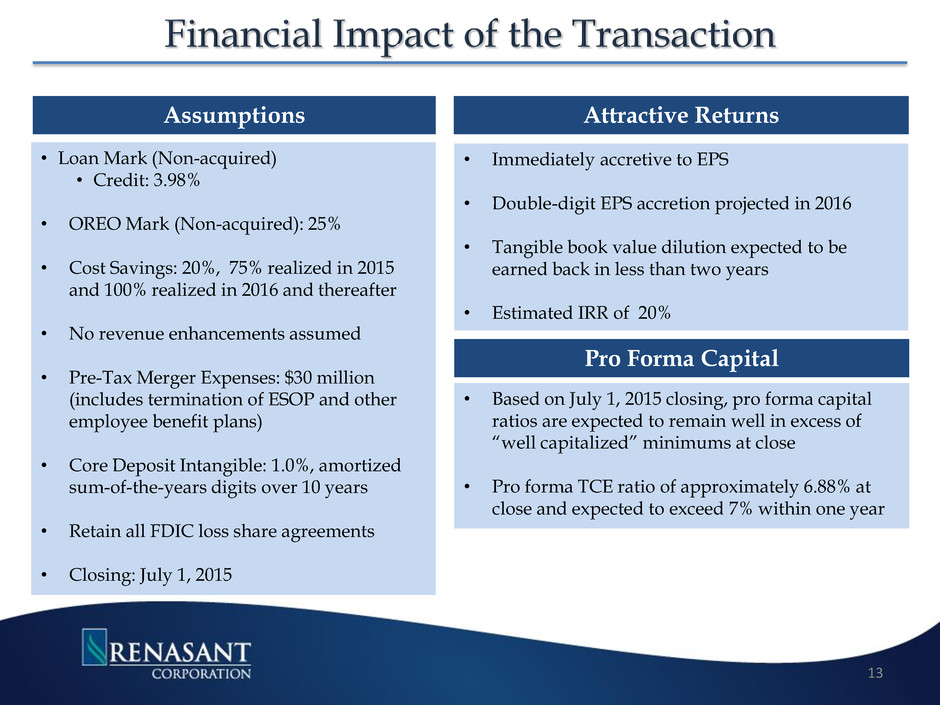 Financial Impact of the Transaction

Assumptions

• Loan Mark (Non-acquired)
  • Credit: 3.98%

• OREO Mark (Non-acquired): 25%

• Cost Savings: 20%, 75% realized in 2015 and 100% realized in 2016 and thereafter

• No revenue enhancements assumed

• Pre-Tax Merger Expenses: $30 million (includes termination of ESOP and other employee benefit plans)

• Core Deposit Intangible: 1.0%, amortized sum-of-the-years digits over 10 years

• Retain all FDIC loss share agreements

• Closing: July 1, 2015

Attractive Returns

• Immediately accretive to EPS

• Double-digit EPS accretion projected in 2016

• Tangible book value dilution expected to be earned back in less than two years

• Estimated IRR of 20%

Pro Forma Capital

• Based on July 1, 2015 closing, pro forma capital ratios are expected to remain well in excess of "well capitalized" minimums at close

• Pro forma TCE ratio of approximately 6.88% at close and expected to exceed 7% within one year

RENASANT CORPORATION

13